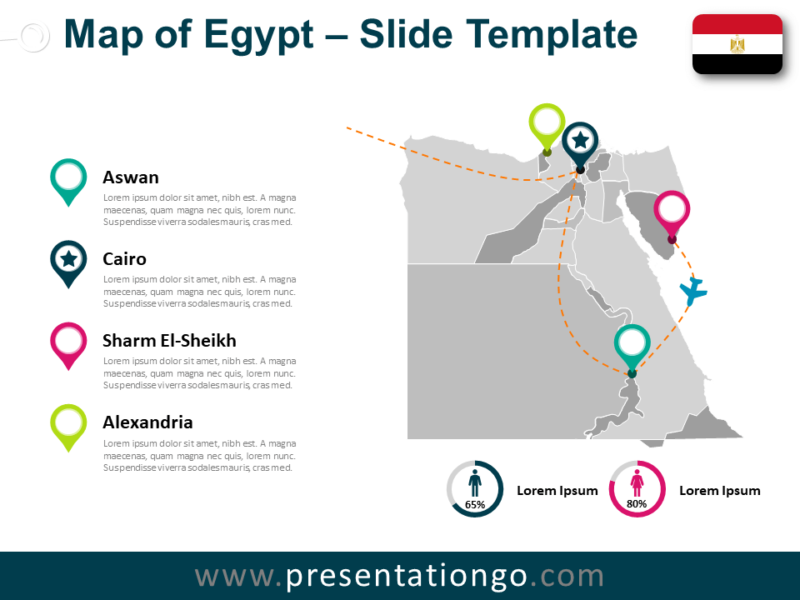 Map of Egypt – Slide Template

Aswan

Lorem ipsum dolor sit amet, nibh est. A magna maecenas, quam magna nec quis, lorem nunc. Suspendisse viverra sodales mauris, cras med.

Cairo

Lorem ipsum dolor sit amet, nibh est. A magna maecenas, quam magna nec quis, lorem nunc. Suspendisse viverra sodales mauris, cras med.

Sharm El-Sheikh

Lorem ipsum dolor sit amet, nibh est. A magna maecenas, quam magna nec quis, lorem nunc. Suspendisse viverra sodales mauris, cras med.

Alexandria

Lorem ipsum dolor sit amet, nibh est. A magna maecenas, quam magna nec quis, lorem nunc. Suspendisse viverra sodales mauris, cras med.

65%

Lorem Ipsum

80%

Lorem Ipsum

www.presentationgo.com